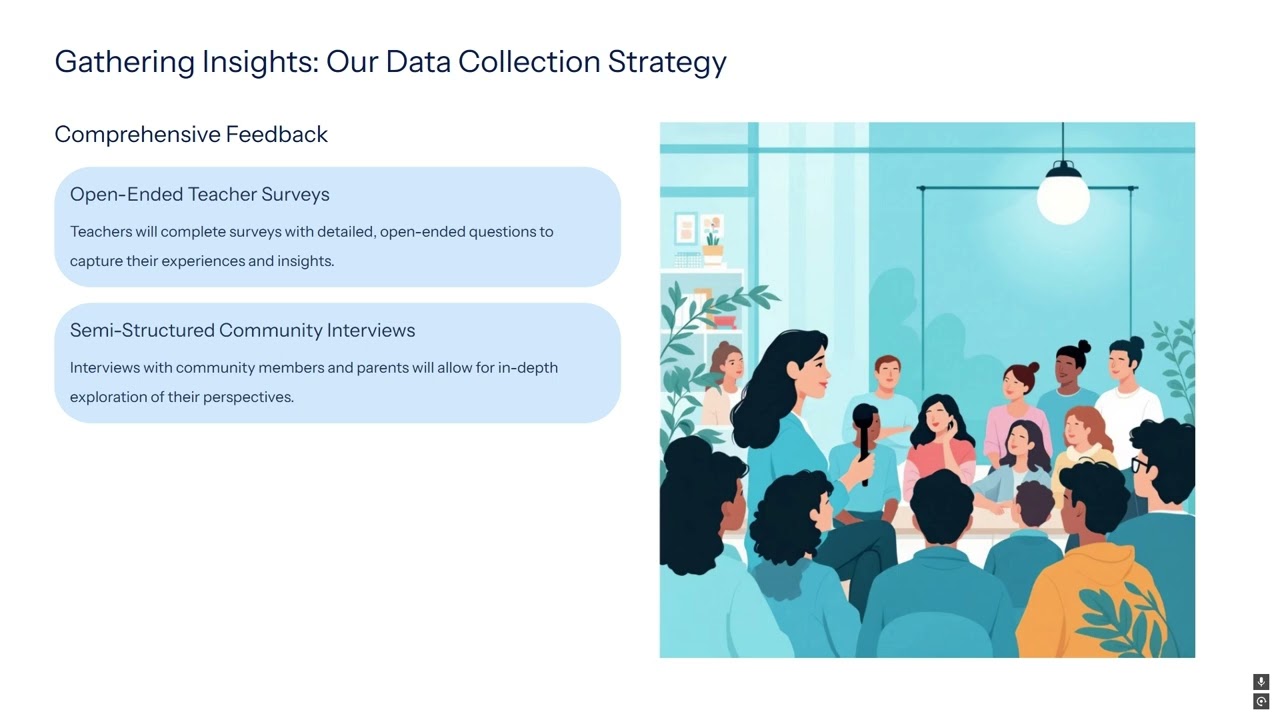 Gathering Insights: Our Data Collection Strategy

Comprehensive Feedback

Open-Ended Teacher Surveys

Teachers will complete surveys with detailed, open-ended questions to capture their experiences and insights.

Semi-Structured Community Interviews

Interviews with community members and parents will allow for in-depth exploration of their perspectives.